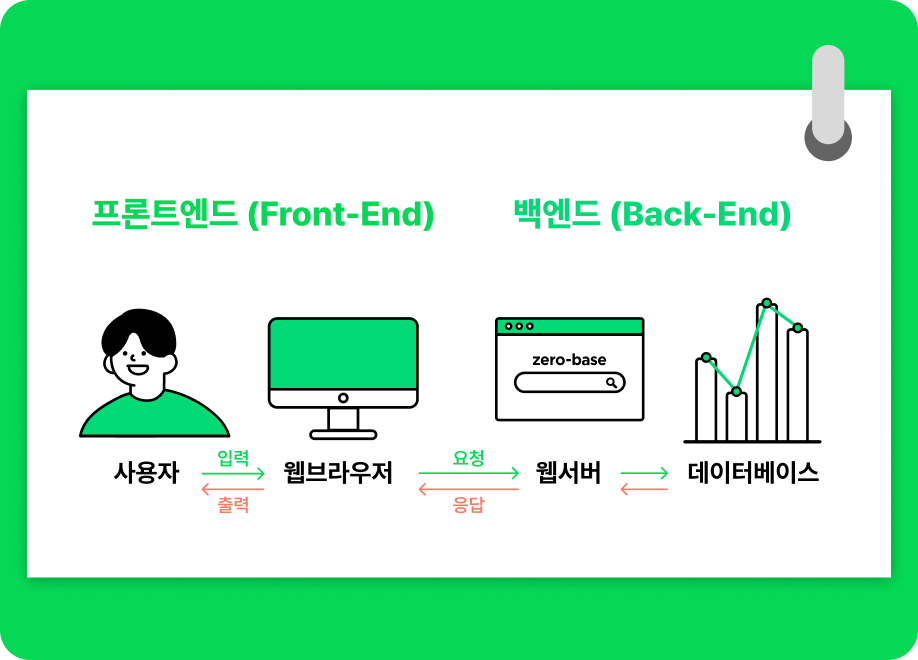 프론트엔드 (Front-End)

백엔드 (Back-End)

zero-base

사용자

입력

출력

웹브라우저

요청

응답

웹서버

데이터베이스